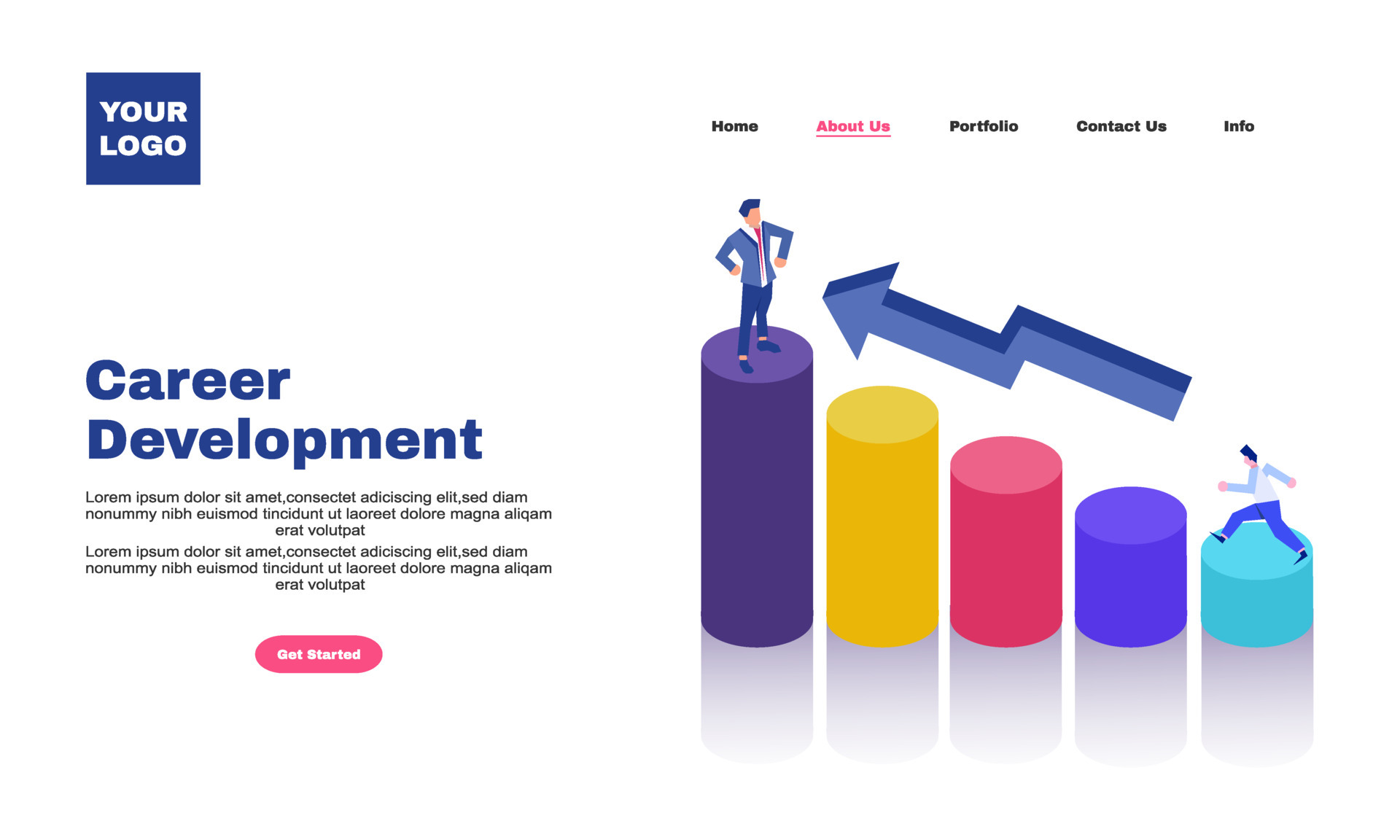 YOUR LOGO

Home About Us Portfolio Contact Us Info

Career Development

Lorem ipsum dolor sit amet,consectet adiciscing elit,sed diam nonummy nibh euismod tincidunt ut laoreet dolore magna aliqam erat volutpat

Lorem ipsum dolor sit amet,consectet adiciscing elit,sed diam nonummy nibh euismod tincidunt ut laoreet dolore magna aliqam erat volutpat

Get Started